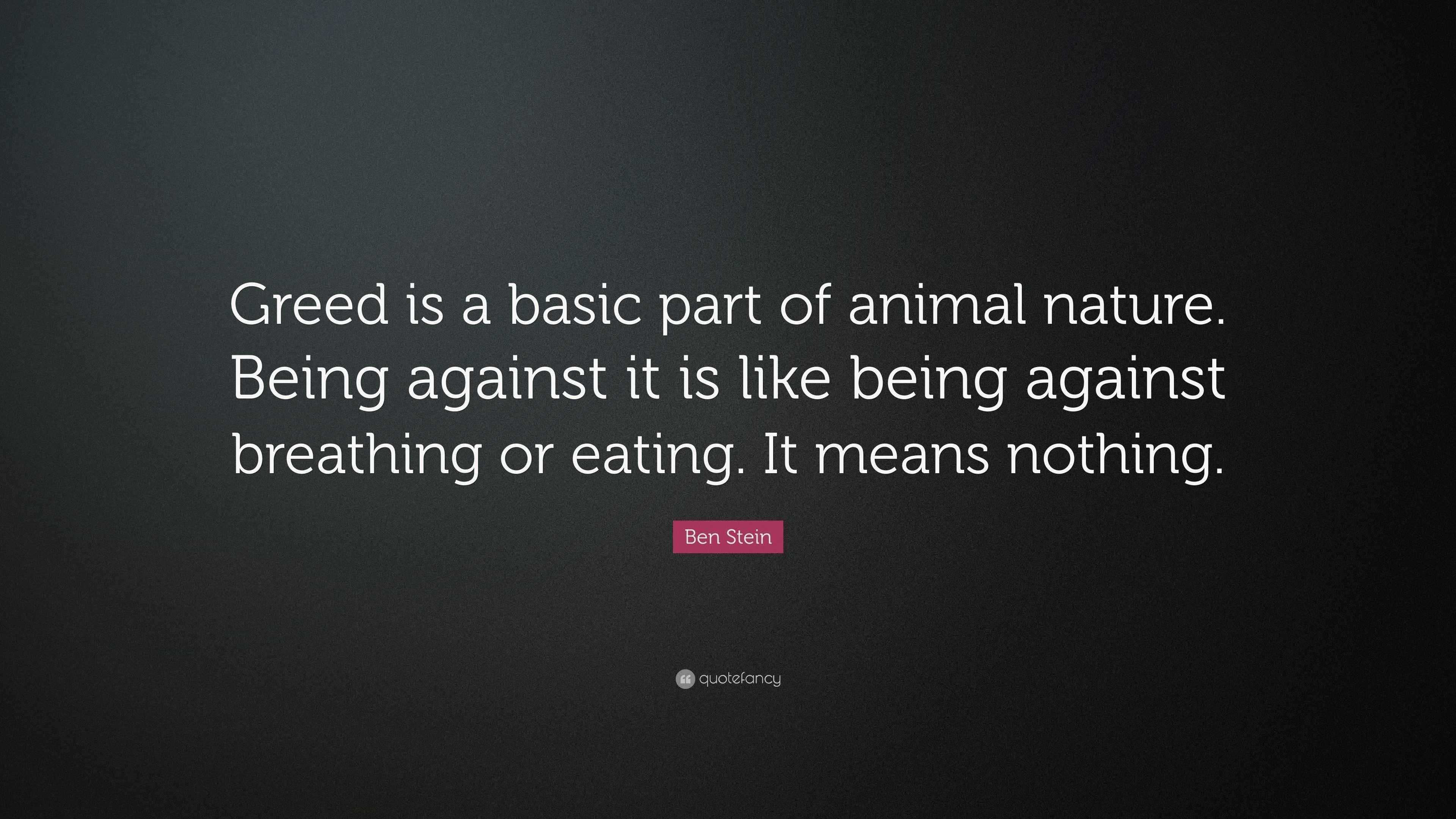 Greed is a basic part of animal nature. Being against it is like being against breathing or eating. It means nothing.

Ben Stein

quotefancy